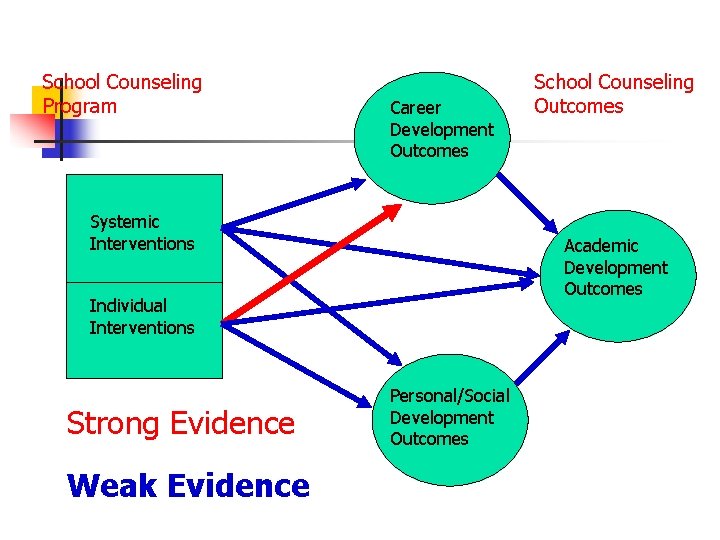 School Counseling Program

School Counseling Outcomes

Career Development Outcomes

Systemic Interventions

Individual Interventions

Academic Development Outcomes

Personal/Social Development Outcomes

Strong Evidence

Weak Evidence